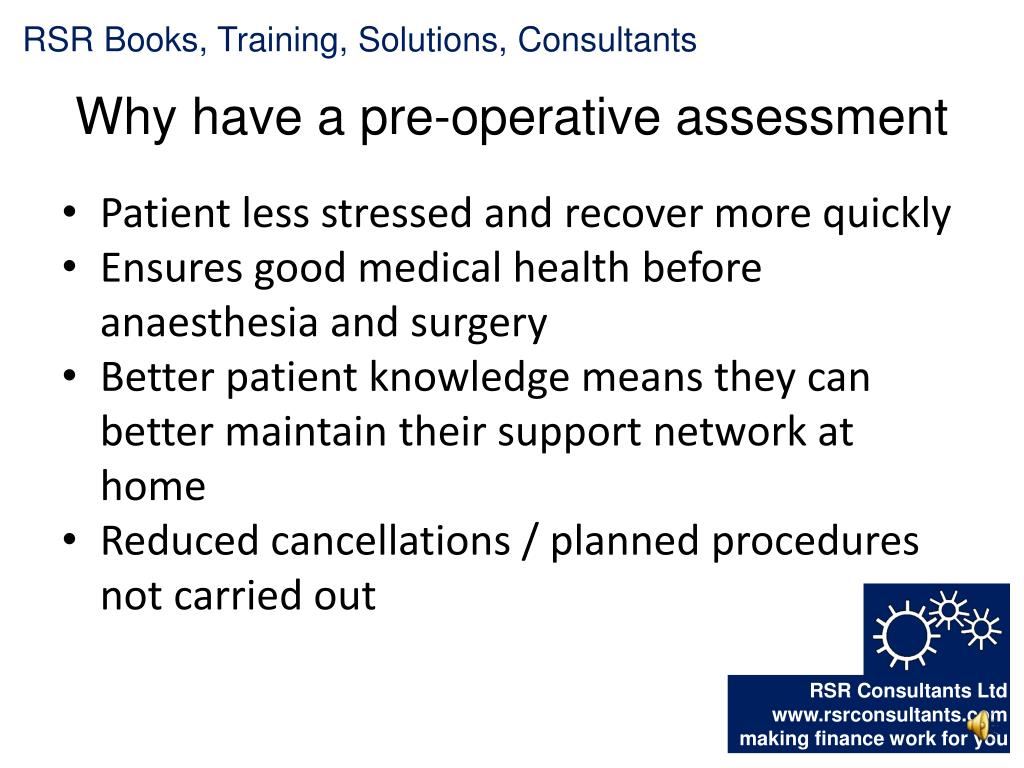 RSR Books, Training, Solutions, Consultants

Why have a pre-operative assessment

• Patient less stressed and recover more quickly
• Ensures good medical health before anaesthesia and surgery
• Better patient knowledge means they can better maintain their support network at home
• Reduced cancellations / planned procedures not carried out

RSR Consultants Ltd
www.rsrconsultants.com
making finance work for you